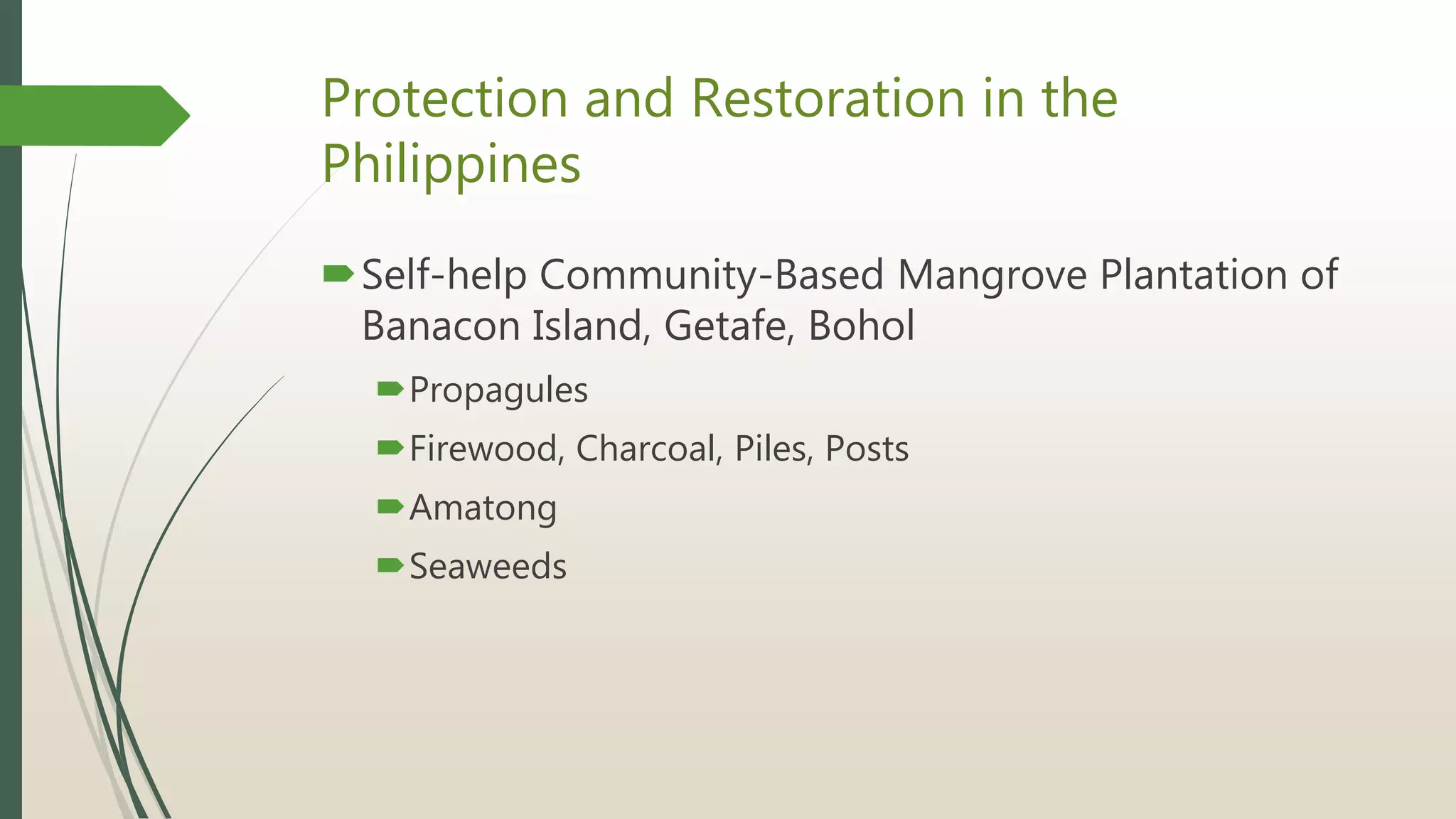 Protection and Restoration in the Philippines

Self-help Community-Based Mangrove Plantation of Banacon Island, Getafe, Bohol

Propagules

Firewood, Charcoal, Piles, Posts

Amatong

Seaweeds